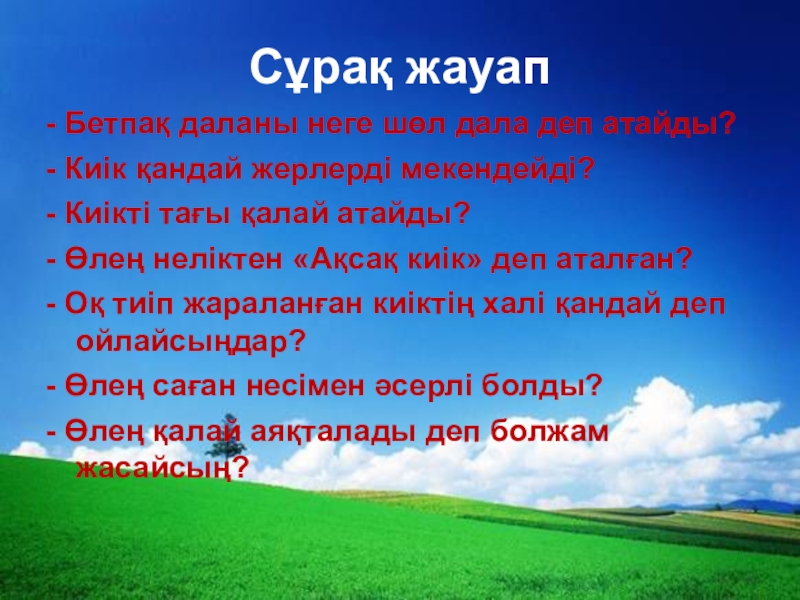 Сұрақ жауап

- Бетпақ даланы неге шөл дала деп атайды?

- Киік қандай жерлерді мекендейді?

- Киікті тағы қалай атайды?

- Өлең неліктен «Ақсақ киік» деп аталған?

- Оқ тиіп жараланған киіктің халі қандай деп ойлайсыңдар?

- Өлең саған несімен әсерлі болды?

- Өлең қалай аяқталады деп болжам жасайсың?